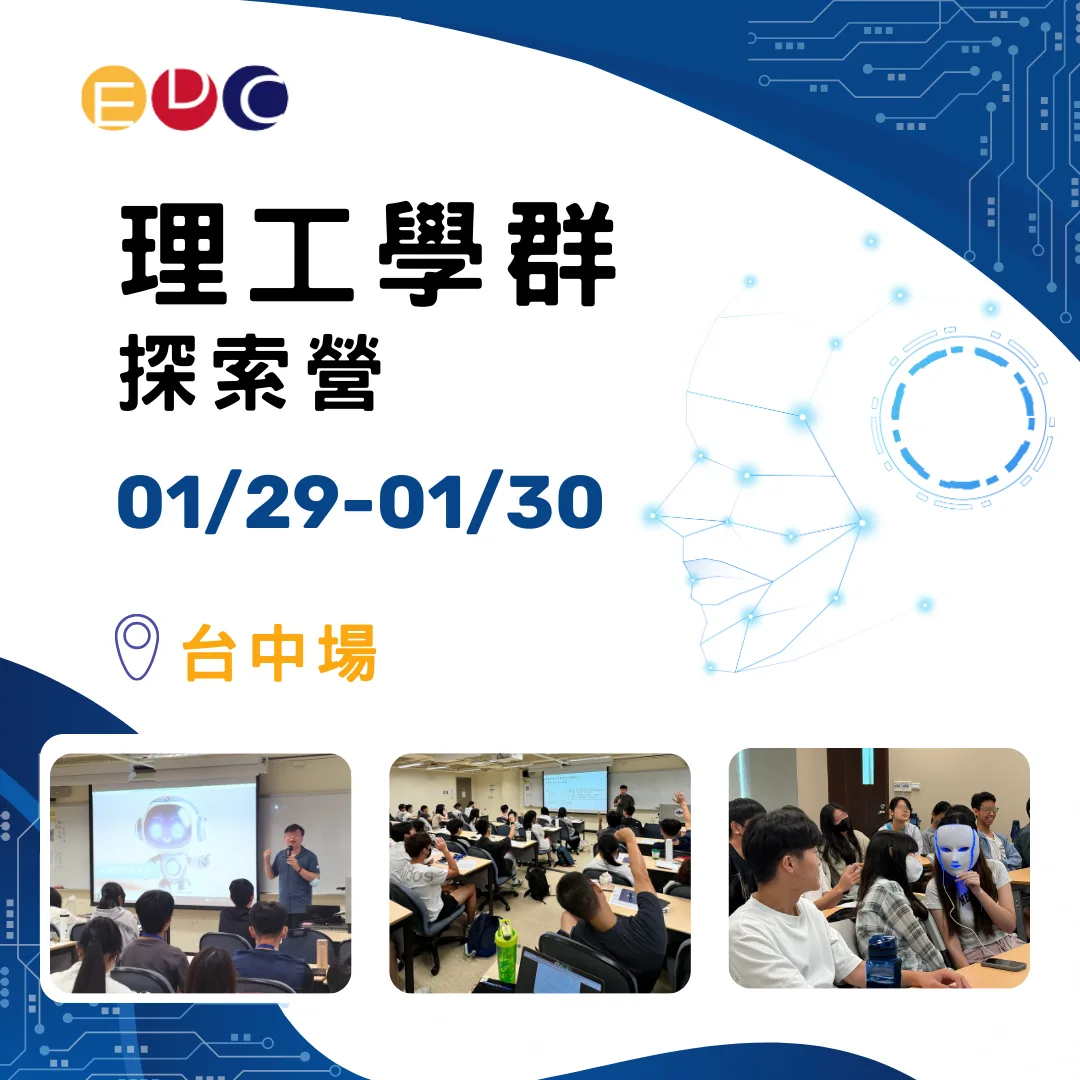 EDC

理工學群
探索營

01/29-01/30

台中場